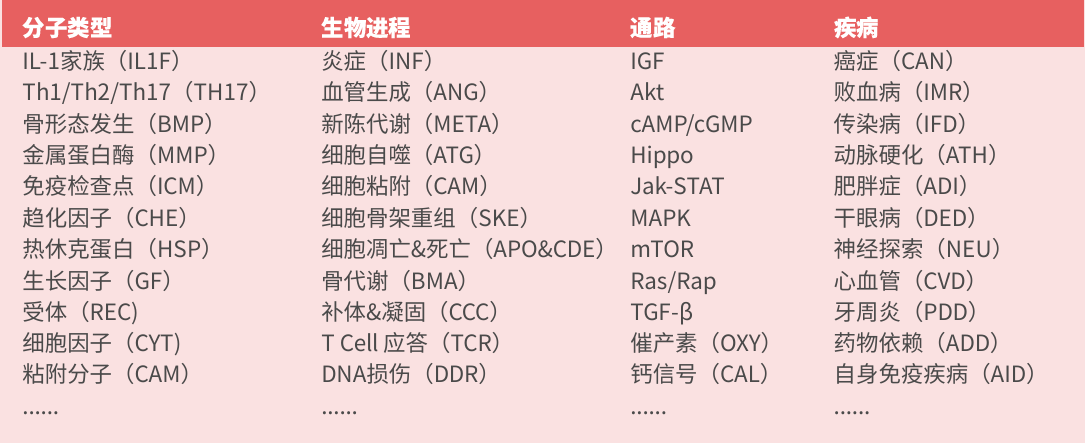 | 分子类型 | 生物进程 | 通路 | 疾病 |
|---|---|---|---|
| IL-1家族（IL1F） | 炎症（INF） | IGF | 癌症（CAN） |
| Th1/Th2/Th17（TH17） | 血管生成（ANG） | Akt | 败血病（IMR） |
| 骨形态发生（BMP） | 新陈代谢（META） | cAMP/cGMP | 传染病（IFD） |
| 金属蛋白酶（MMP） | 细胞自噬（ATG） | Hippo | 动脉硬化（ATH） |
| 免疫检查点（ICM） | 细胞粘附（CAM） | Jak-STAT | 肥胖症（ADI） |
| 趋化因子（CHE） | 细胞骨架重组（SKE） | MAPK | 干眼病（DED） |
| 热休克蛋白（HSP） | 细胞凋亡&死亡（APO&CDE） | mTOR | 神经探索（NEU） |
| 生长因子（GF） | 骨代谢（BMA） | Ras/Rap | 心血管（CVD） |
| 受体（REC） | 补体&凝固（CCC） | TGF-β | 牙周炎（PDD） |
| 细胞因子（CYT） | T Cell 应答（TCR） | 催产素（OXY） | 药物依赖（ADD） |
| 粘附分子（CAM） | DNA损伤（DDR） | 钙信号（CAL） | 自身免疫疾病（AID） |
| ...... | ...... | ...... | ...... |